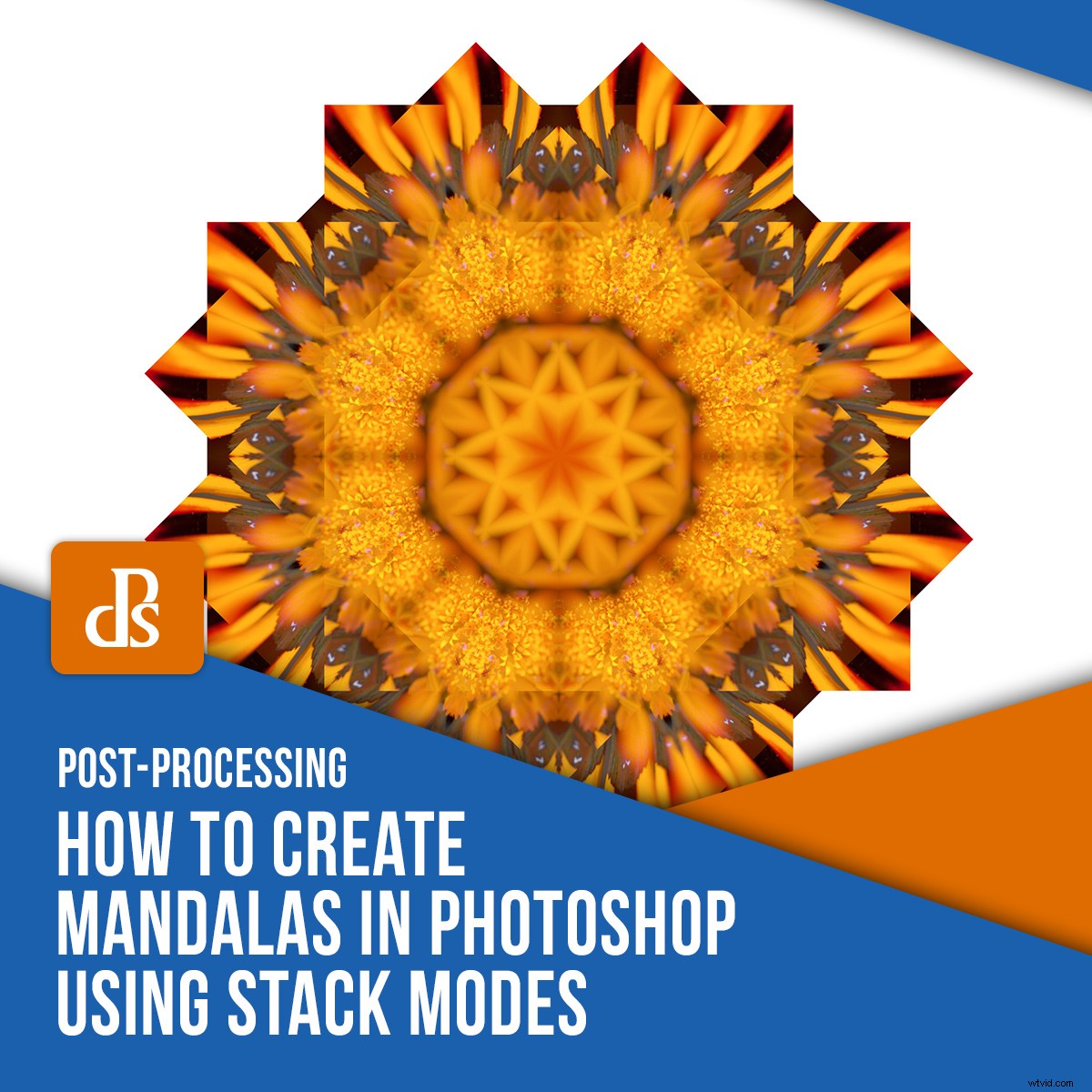 dPS

POST-PROCESSING

HOW TO CREATE MANDALAS IN PHOTOSHOP USING STACK MODES

wtvid.com